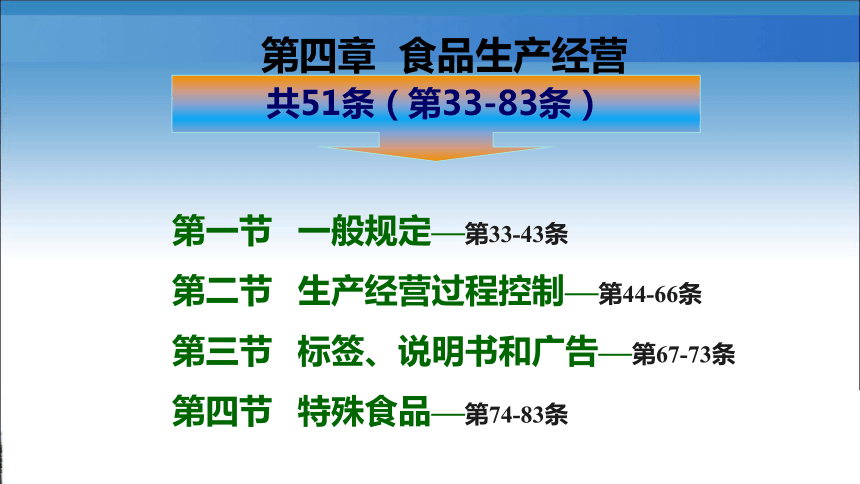 第四章 食品生产经营

共51条（第33-83条）

第一节 一般规定—第33-43条

第二节 生产经营过程控制—第44-66条

第三节 标签、说明书和广告—第67-73条

第四节 特殊食品—第74-83条